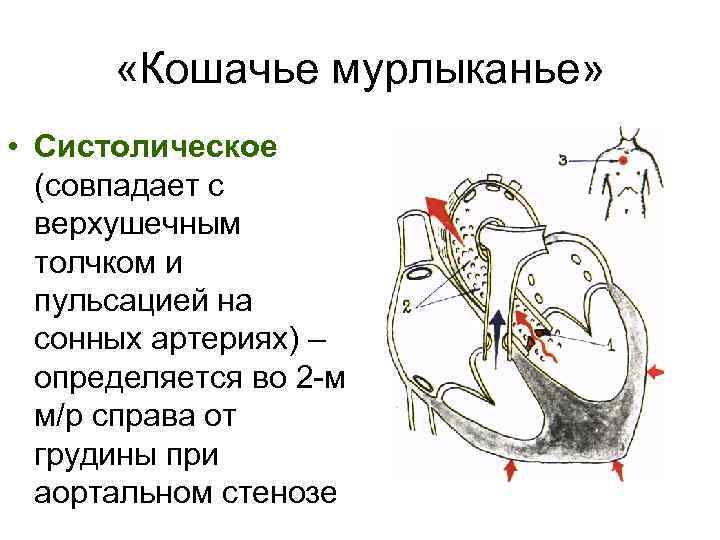 «Кошачье мурлыканье»

• Систолическое (совпадает с верхушечным толчком и пульсацией на сонных артериях) – определяется во 2-м м/р справа от грудины при аортальном стенозе

3

2

1